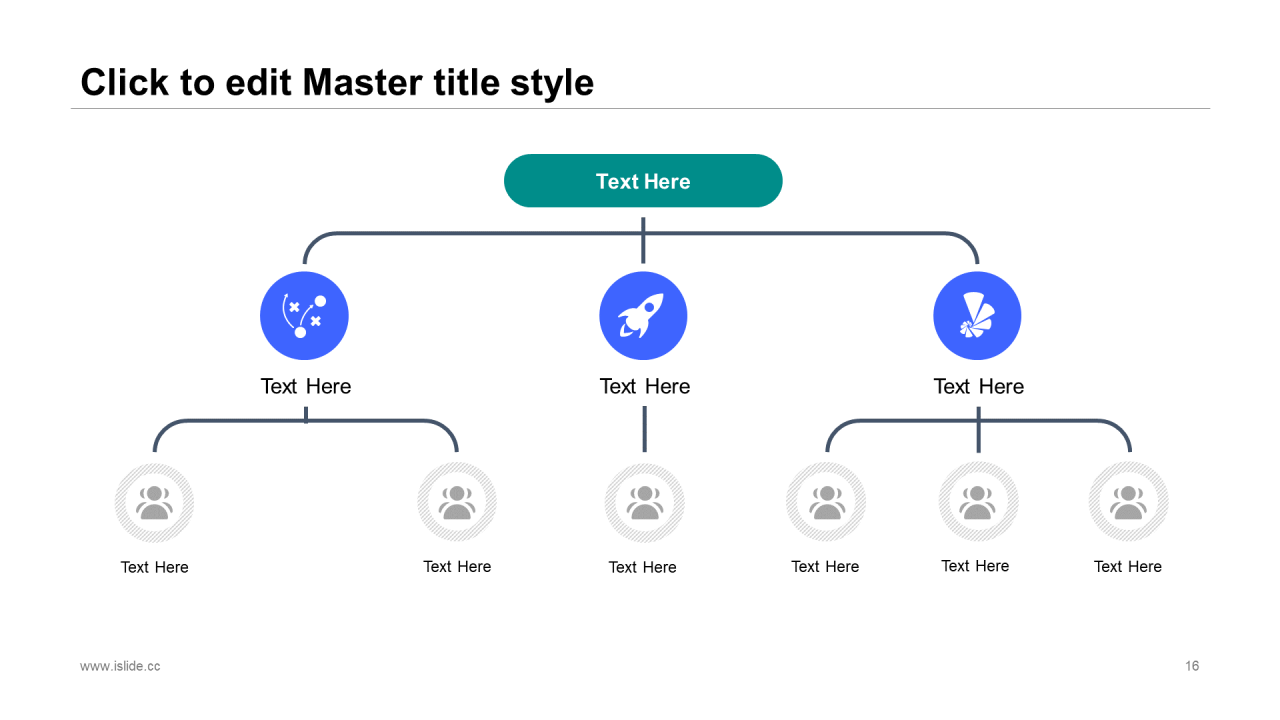 Click to edit Master title style

Text Here

Text Here

Text Here

Text Here

Text Here

Text Here

Text Here

Text Here

Text Here

Text Here

www.islide.cc

16